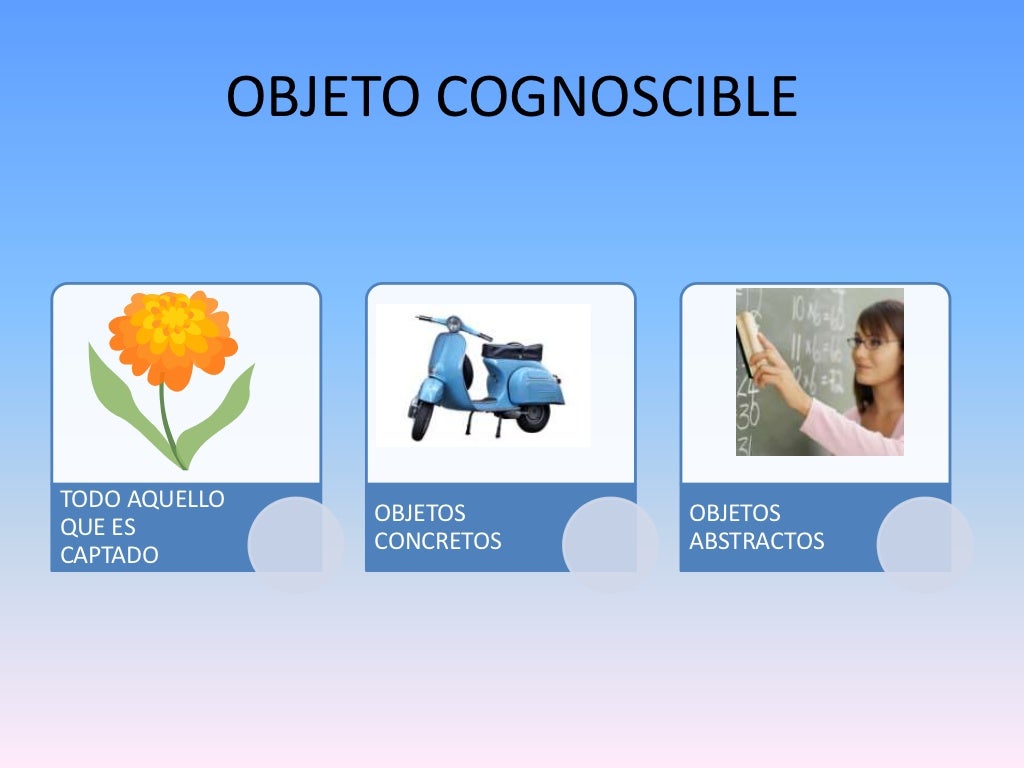 OBJETO COGNOSCIBLE

TODO AQUELLO QUE ES CAPTADO

OBJETOS CONCRETOS

OBJETOS ABSTRACTOS